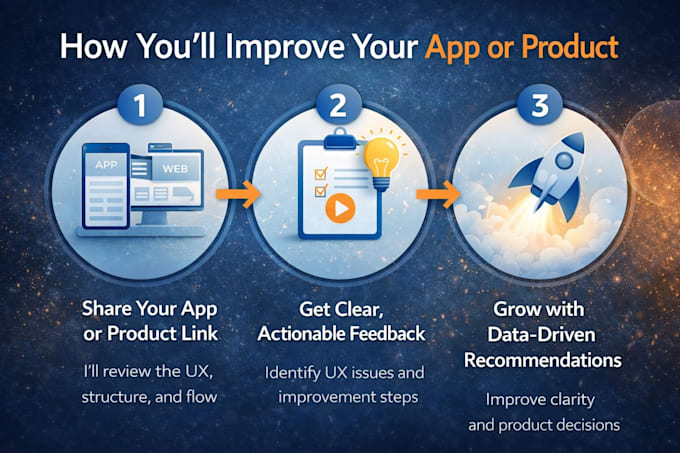 How You'll Improve Your App or Product

1

APP

WEB

Share Your App or Product Link

I'll review the UX, structure, and flow

2

Get Clear, Actionable Feedback

Identify UX issues and improvement steps

3

Grow with Data-Driven Recommendations

Improve clarity and product decisions